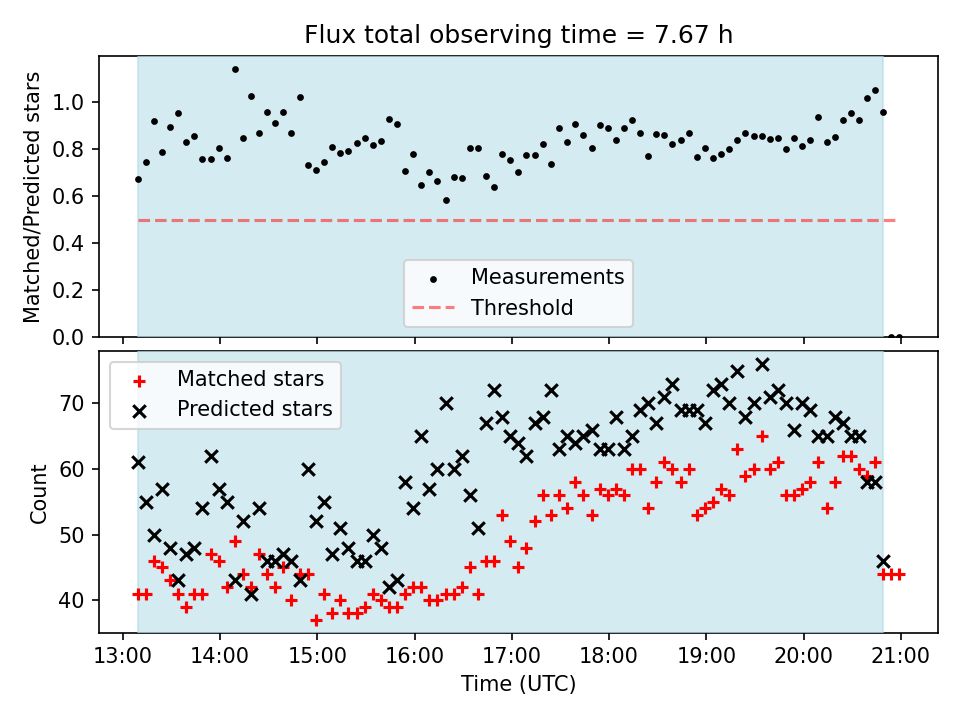 Flux total observing time = 7.67 h

Matched/Predicted stars

1.0
0.8
0.6
0.4
0.2
0.0

Measurements
Threshold

Matched stars
Predicted stars

Count

70
60
50
40

13:00 14:00 15:00 16:00 17:00 18:00 19:00 20:00 21:00

Time (UTC)